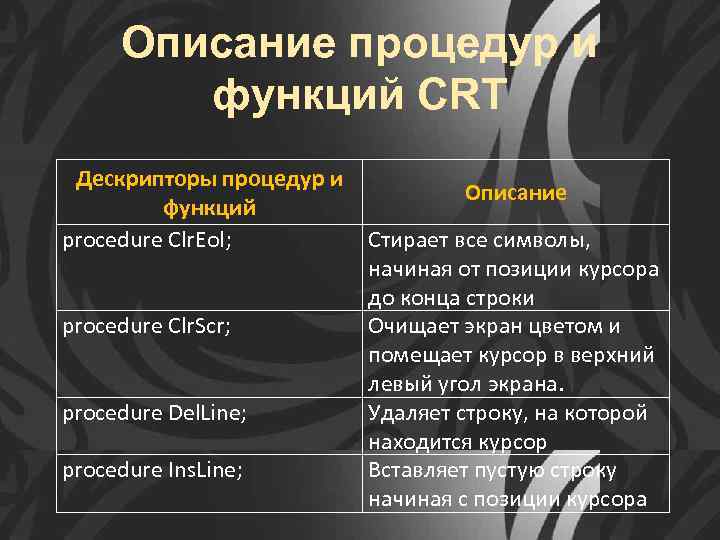 Описание процедур и функций CRT

| Дескрипторы процедур и функций | Описание |
|---|---|
| procedure ClrEol; | Стирает все символы, начиная от позиции курсора до конца строки |
| procedure ClrScr; | Очищает экран цветом и помещает курсор в верхний левый угол экрана. |
| procedure DelLine; | Удаляет строку, на которой находится курсор |
| procedure InsLine; | Вставляет пустую строку начиная с позиции курсора |